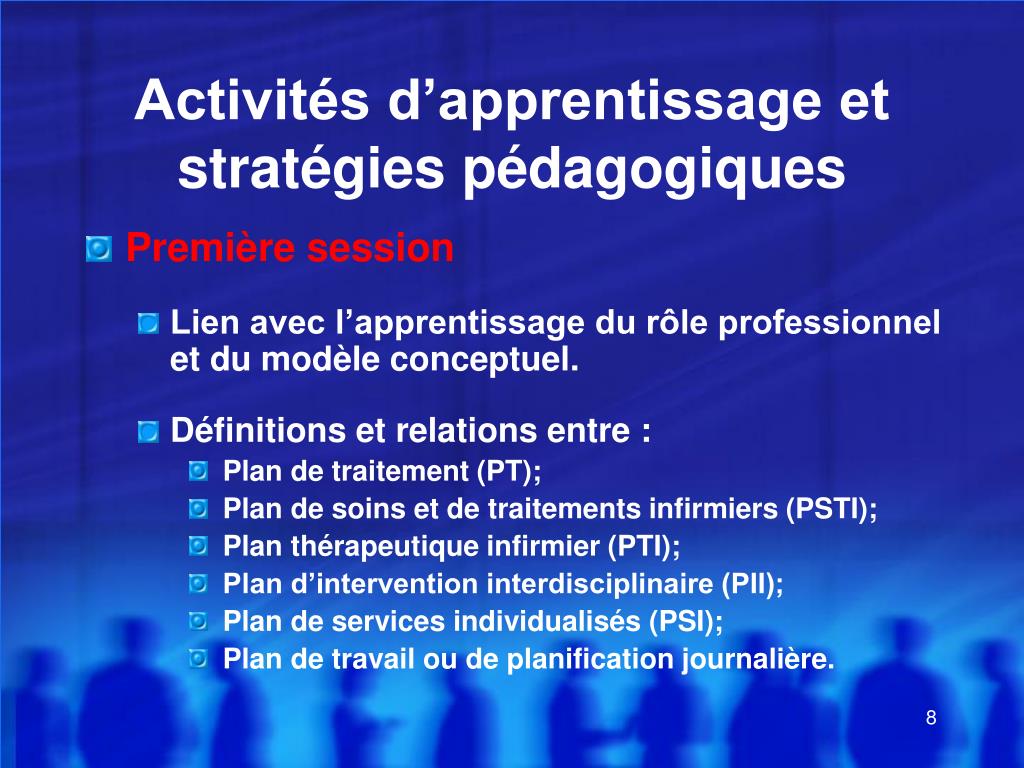 Activités d’apprentissage et stratégies pédagogiques

Première session

Lien avec l’apprentissage du rôle professionnel et du modèle conceptuel.

Définitions et relations entre :

Plan de traitement (PT);

Plan de soins et de traitements infirmiers (PSTI);

Plan thérapeutique infirmier (PTI);

Plan d’intervention interdisciplinaire (PII);

Plan de services individualisés (PSI);

Plan de travail ou de planification journalière.

8